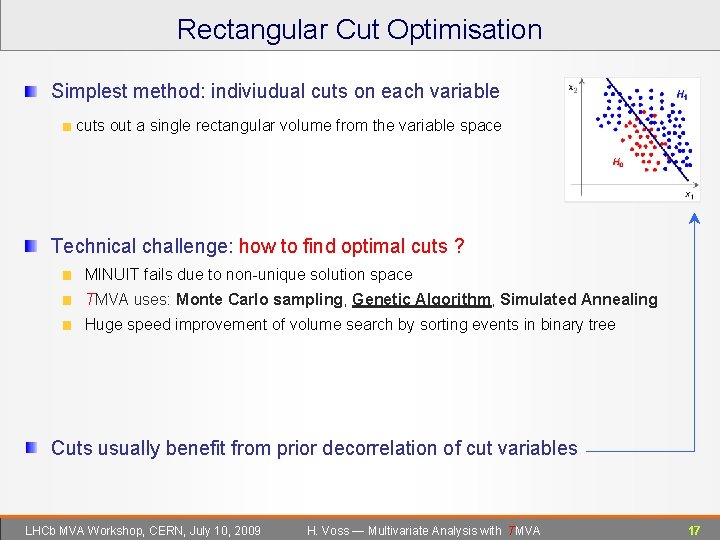 Rectangular Cut Optimisation

Simplest method: indiviudual cuts on each variable

cuts out a single rectangular volume from the variable space

$x_2$ $H_1$ $H_0$ $x_1$

Technical challenge: how to find optimal cuts ?

MINUIT fails due to non-unique solution space

TMVA uses: Monte Carlo sampling, Genetic Algorithm, Simulated Annealing

Huge speed improvement of volume search by sorting events in binary tree

Cuts usually benefit from prior decorrelation of cut variables

LHCb MVA Workshop, CERN, July 10, 2009 H. Voss — Multivariate Analysis with TMVA 17